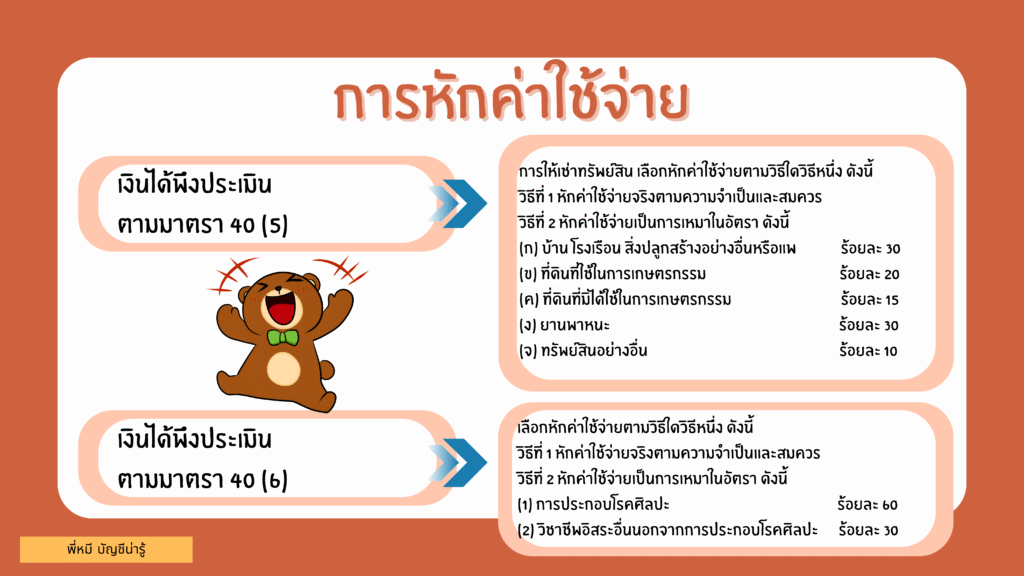 การหักค่าใช้จ่าย

เงินได้พึงประเมิน ตามมาตรา 40 (5)

การให้เช่าทรัพย์สิน เลือกหักค่าใช้จ่ายตามวิธีใดวิธีหนึ่ง ดังนี้
วิธีที่ 1 หักค่าใช้จ่ายจริงตามความจำเป็นและสมควร
วิธีที่ 2 หักค่าใช้จ่ายเป็นการเหมาในอัตรา ดังนี้
(ก) บ้าน โรงเรือน สิ่งปลูกสร้างอย่างอื่นหรือแพ ร้อยละ 30
(ข) ที่ดินที่ใช้ในการเกษตรกรรม ร้อยละ 20
(ค) ที่ดินที่มิได้ใช้ในการเกษตรกรรม ร้อยละ 15
(ง) ยานพาหนะ ร้อยละ 30
(จ) ทรัพย์สินอย่างอื่น ร้อยละ 10

เงินได้พึงประเมิน ตามมาตรา 40 (6)

เลือกหักค่าใช้จ่ายตามวิธีใดวิธีหนึ่ง ดังนี้
วิธีที่ 1 หักค่าใช้จ่ายจริงตามความจำเป็นและสมควร
วิธีที่ 2 หักค่าใช้จ่ายเป็นการเหมาในอัตรา ดังนี้
(1) การประกอบโรคศิลปะ ร้อยละ 60
(2) วิชาชีพอิสระอื่นนอกจากการประกอบโรคศิลปะ ร้อยละ 30

พี่หมี บัญชีน่ารู้